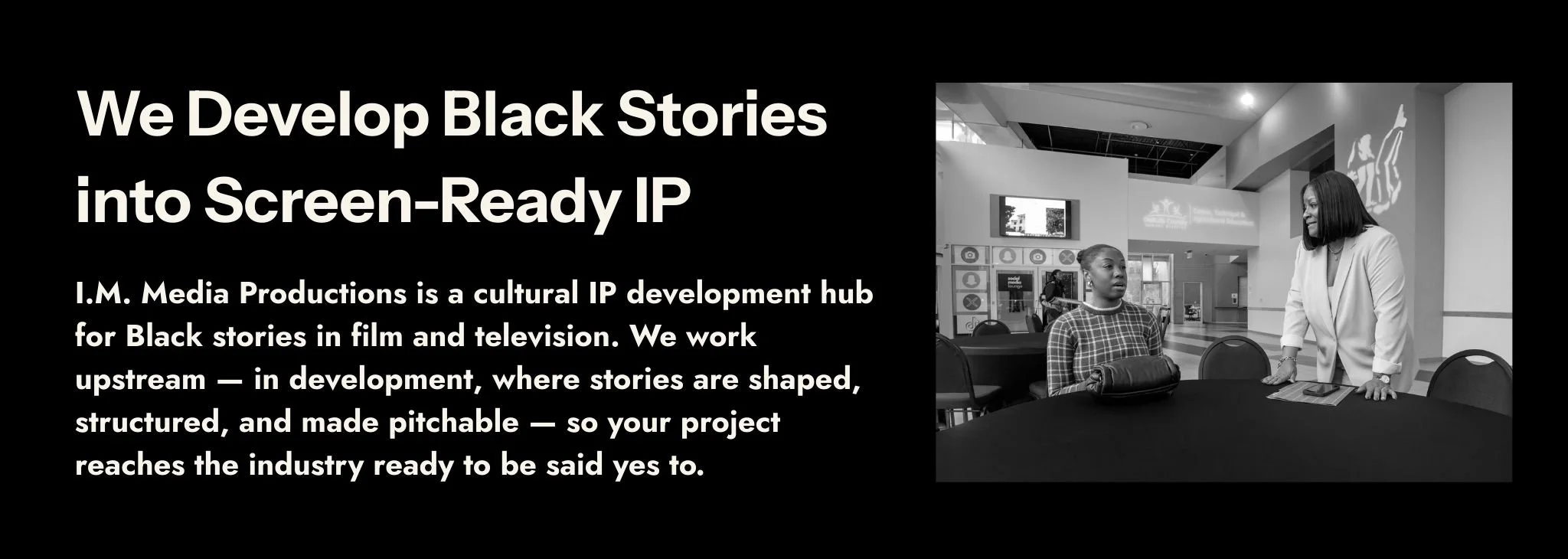 We Develop Black Stories into Screen-Ready IP

I.M. Media Productions is a cultural IP development hub for Black stories in film and television. We work upstream — in development, where stories are shaped, structured, and made pitchable — so your project reaches the industry ready to be said yes to.

social media lounge